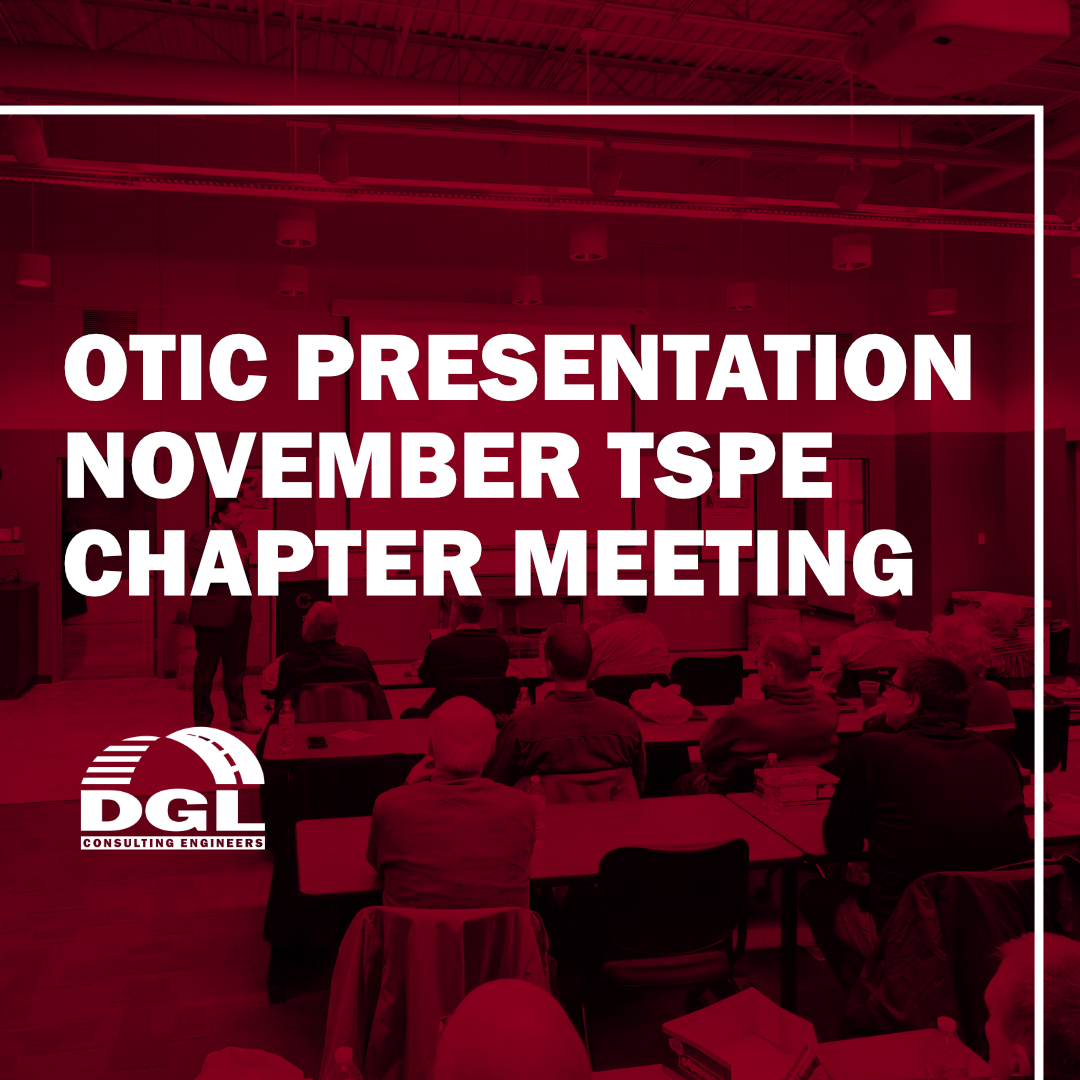 OTIC PRESENTATION NOVEMBER TSPE CHAPTER MEETING

DGL
CONSULTING ENGINEERS